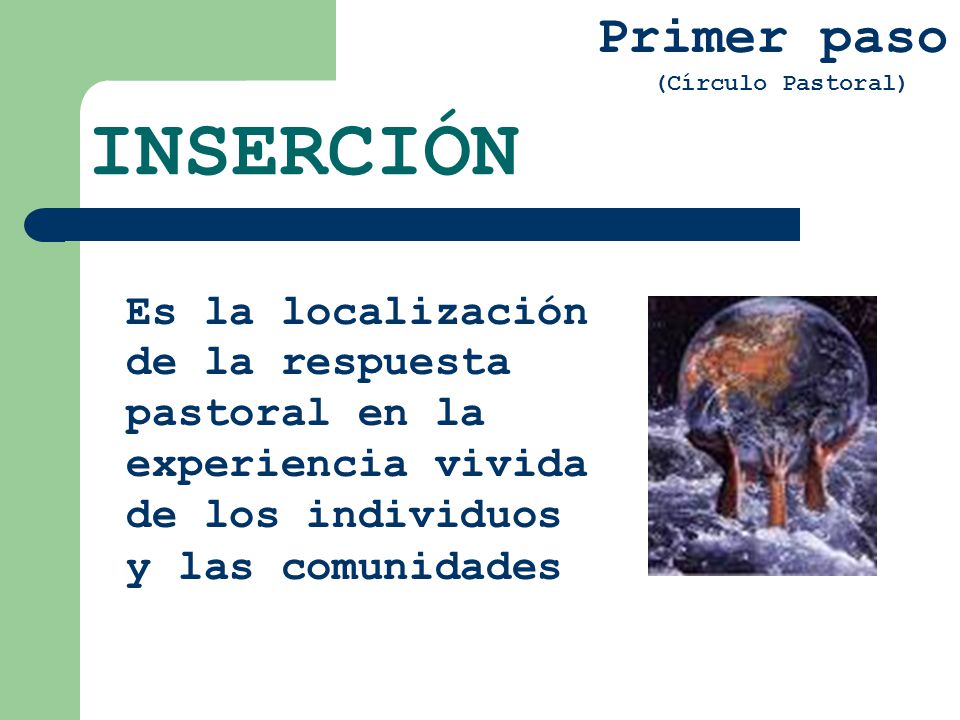 Primer paso
(Círculo Pastoral)

INSERCIÓN

Es la localización de la respuesta pastoral en la experiencia vivida de los individuos y las comunidades